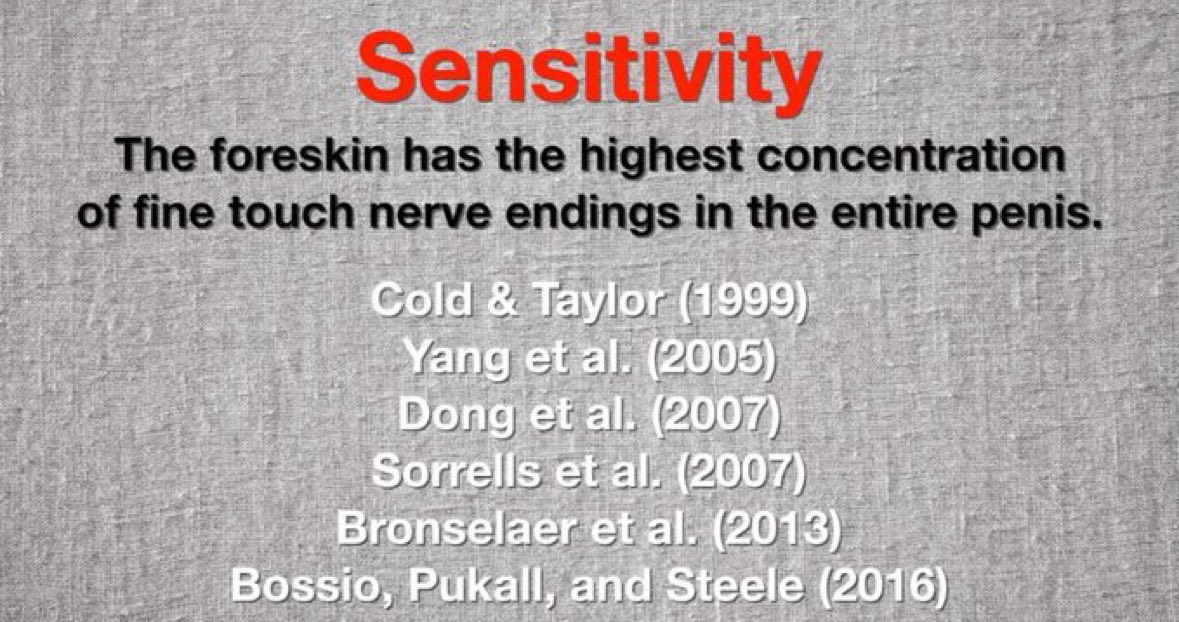 Sensitivity

The foreskin has the highest concentration of fine touch nerve endings in the entire penis.

Cold & Taylor (1999)
Yang et al. (2005)
Dong et al. (2007)
Sorrells et al. (2007)
Bronselaer et al. (2013)
Bossio, Pukall, and Steele (2016)